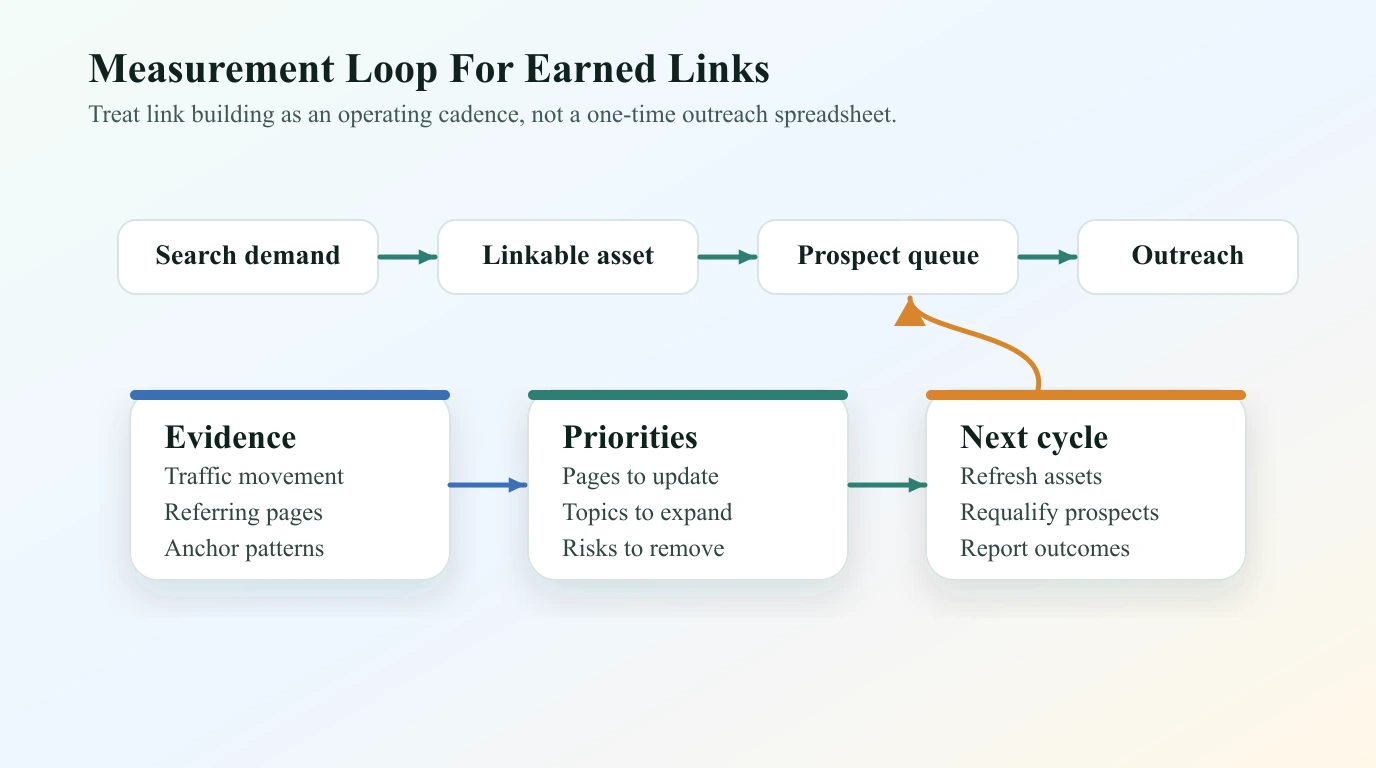 Measurement Loop For Earned Links

Treat link building as an operating cadence, not a one-time outreach spreadsheet.

Search demand

Linkable asset

Prospect queue

Outreach

Evidence
Traffic movement
Referring pages
Anchor patterns

Priorities
Pages to update
Topics to expand
Risks to remove

Next cycle
Refresh assets
Requalify prospects
Report outcomes